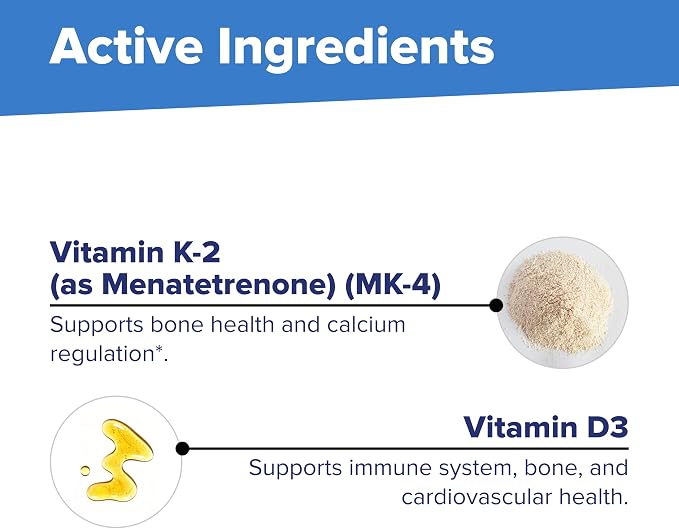 Active Ingredients

Vitamin K-2
(as Menatetrenone) (MK-4)

Supports bone health and calcium regulation*.

Vitamin D3

Supports immune system, bone, and cardiovascular health.